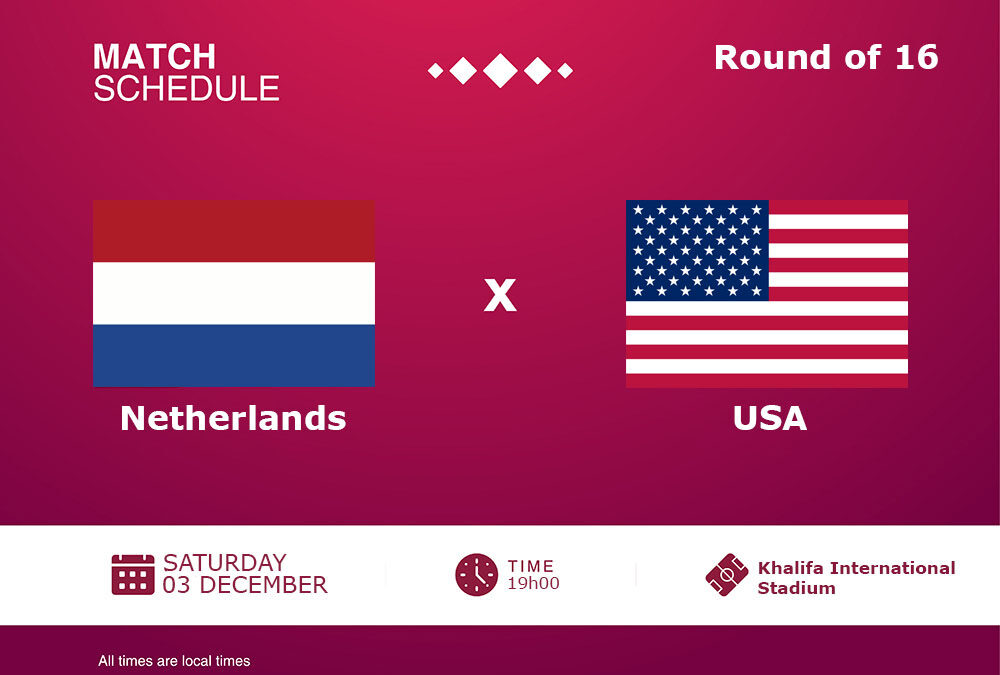 MATCH SCHEDULE

Round of 16

Netherlands

X

USA

SATURDAY
03 DECEMBER

TIME
19h00

Khalifa International Stadium

All times are local times